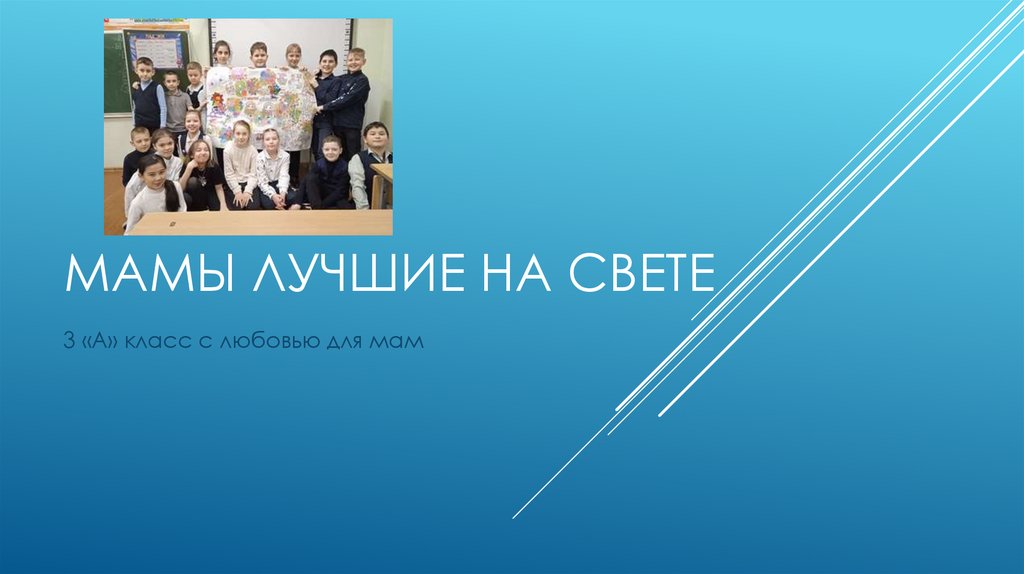 МАМЫ ЛУЧШИЕ НА СВЕТЕ

3 «А» класс с любовью для мам